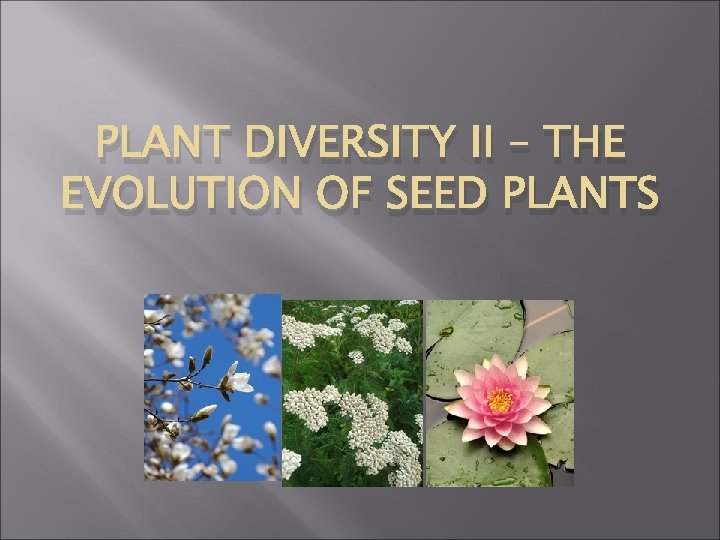 PLANT DIVERSITY II – THE EVOLUTION OF SEED PLANTS